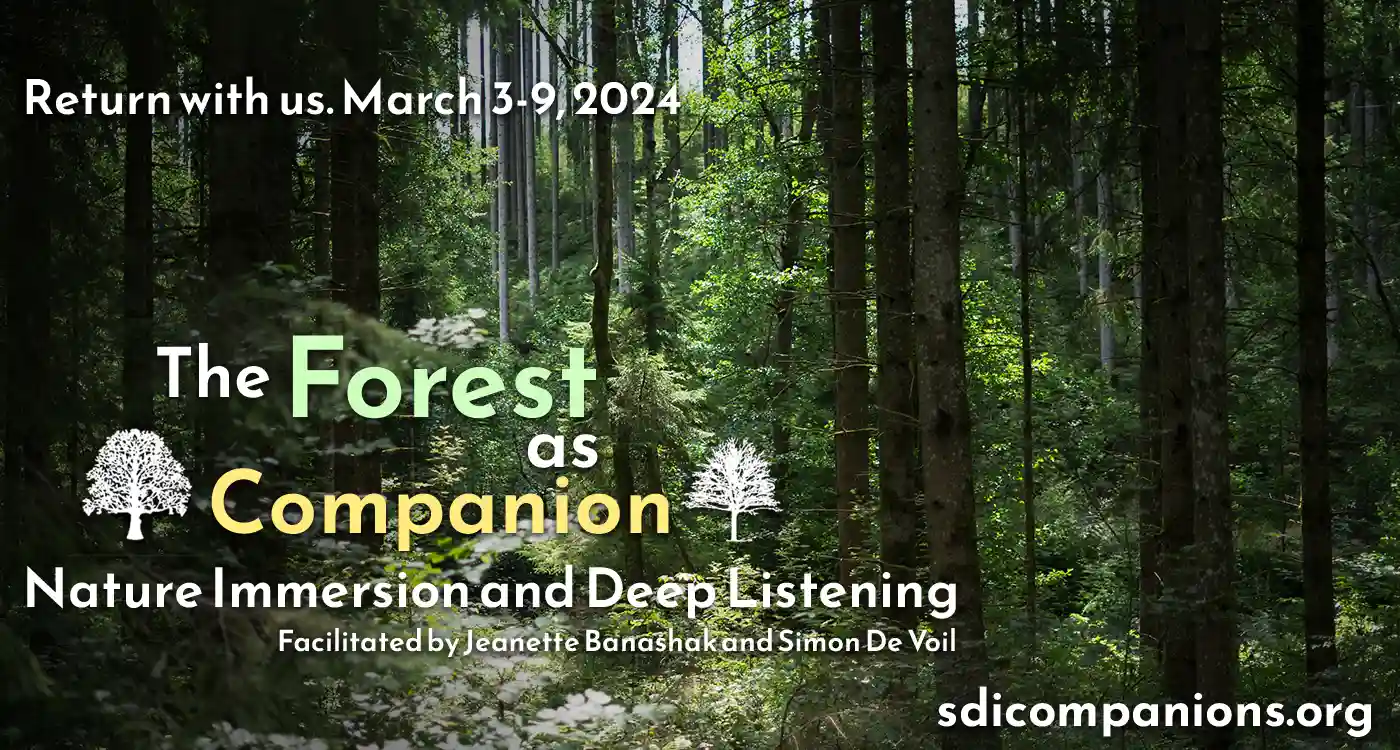 Return with us. March 3-9, 2024

The Forest as Companion

Nature Immersion and Deep Listening

Facilitated by Jeanette Banashak and Simon De Voil

sdicompanions.org